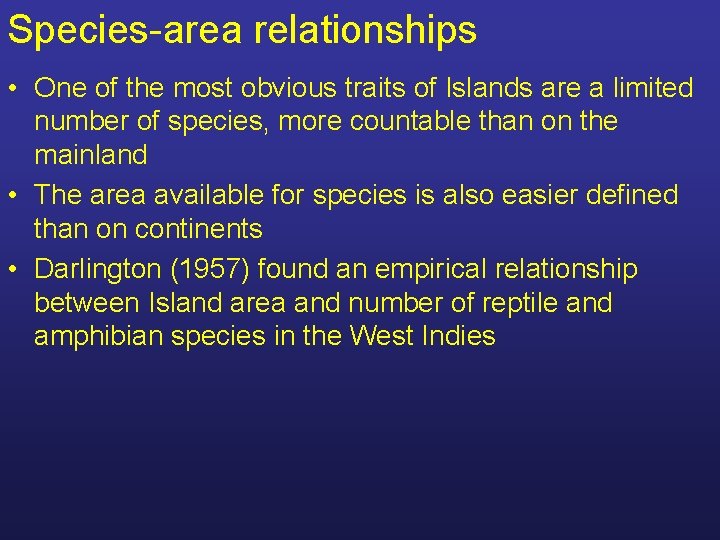 Species-area relationships

• One of the most obvious traits of Islands are a limited number of species, more countable than on the mainland

• The area available for species is also easier defined than on continents

• Darlington (1957) found an empirical relationship between Island area and number of reptile and amphibian species in the West Indies